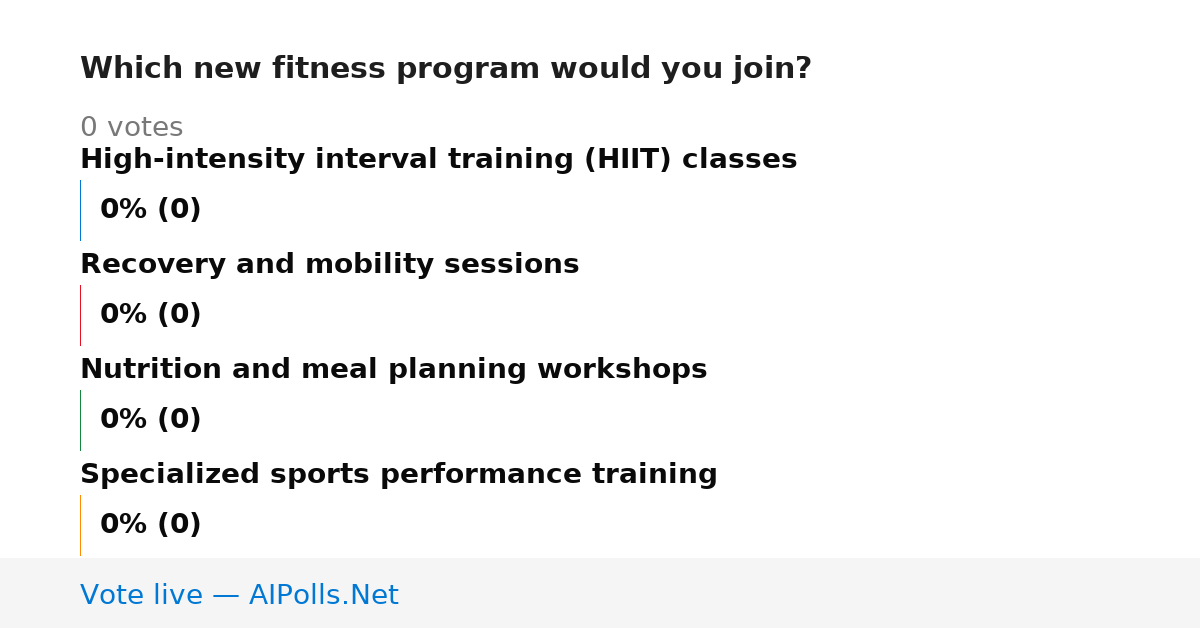 Which new fitness program would you join?

0 votes

High-intensity interval training (HIIT) classes

0% (0)

Recovery and mobility sessions

0% (0)

Nutrition and meal planning workshops

0% (0)

Specialized sports performance training

0% (0)

Vote live — AIPolls.Net